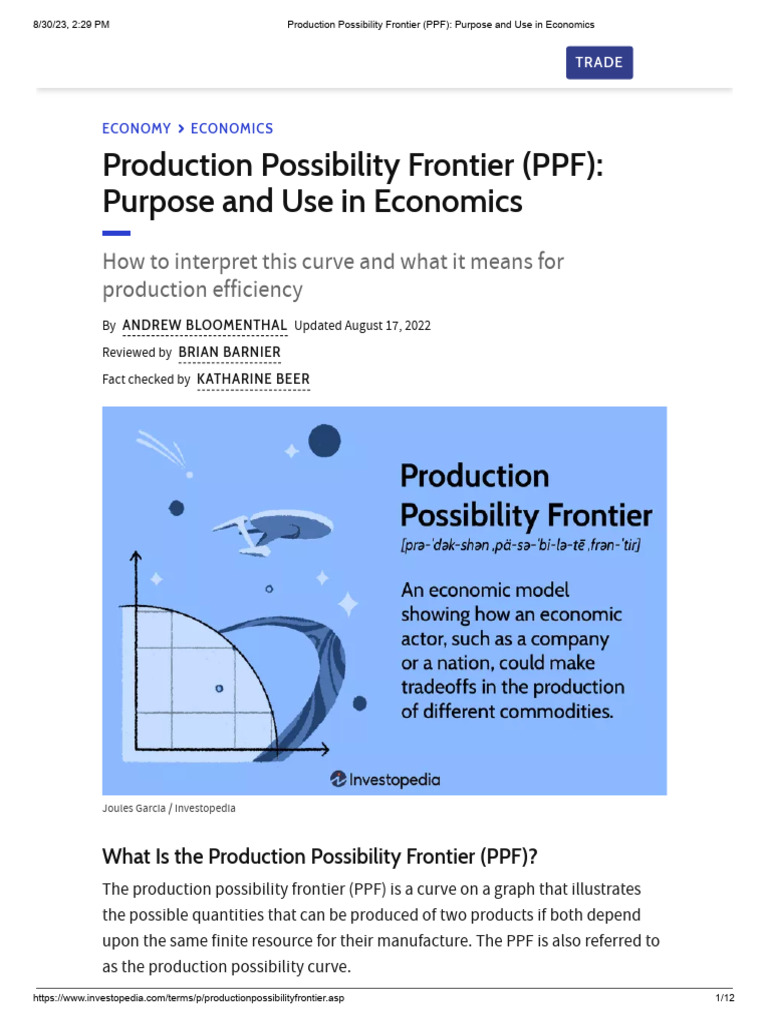 8/30/23, 2:29 PM Production Possibility Frontier (PPF): Purpose and Use in Economics

TRADE

ECONOMY > ECONOMICS

Production Possibility Frontier (PPF): Purpose and Use in Economics

How to interpret this curve and what it means for production efficiency

By ANDREW BLOOMENTHAL Updated August 17, 2022

Reviewed by BRIAN BARNIER

Fact checked by KATHARINE BEER

Production Possibility Frontier

[prə-ˈdək-shən ˌpä-sə-ˈbi-lə-tē ˌfrən-ˈtir]

An economic model showing how an economic actor, such as a company or a nation, could make tradeoffs in the production of different commodities.

Investopedia

Joules Garcia / Investopedia

What Is the Production Possibility Frontier (PPF)?

The production possibility frontier (PPF) is a curve on a graph that illustrates the possible quantities that can be produced of two products if both depend upon the same finite resource for their manufacture. The PPF is also referred to as the production possibility curve.

https://www.investopedia.com/terms/p/productionpossibilityfrontier.asp 1/12